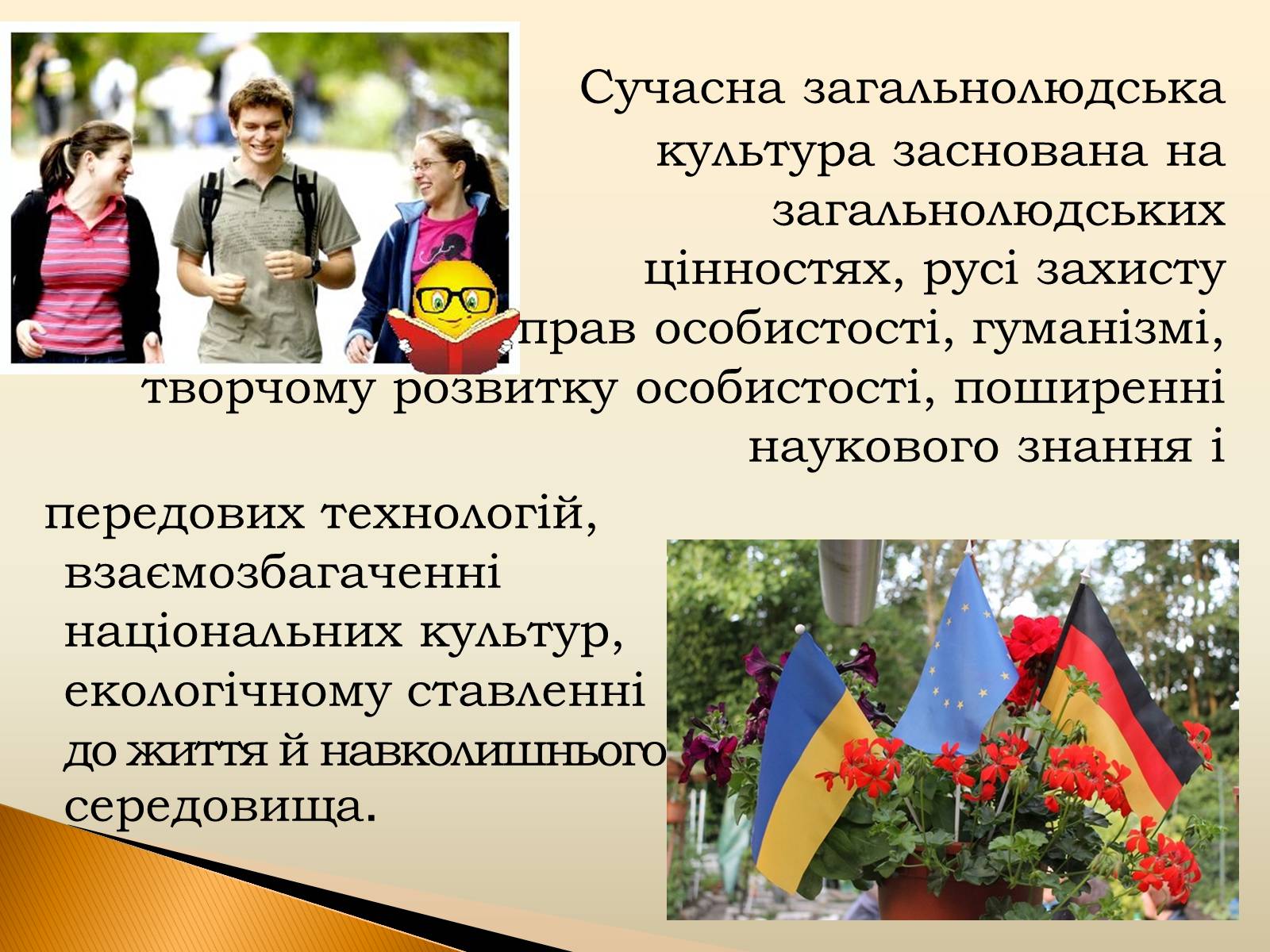 Сучасна загальнолюдська культура заснована на загальнолюдських цінностях, русі захисту прав особистості, гуманізмі, творчому розвитку особистості, поширенні наукового знання і

передових технологій, взаємозбагаченні національних культур, екологічному ставленні до життя й навколишнього середовища.